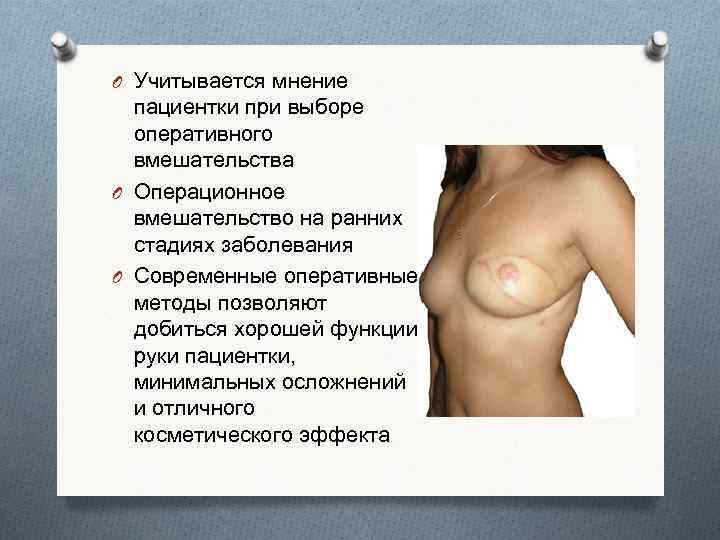 Учитывается мнение пациентки при выборе оперативного вмешательства

Операционное вмешательство на ранних стадиях заболевания

Современные оперативные методы позволяют добиться хорошей функции руки пациентки, минимальных осложнений и отличного косметического эффекта